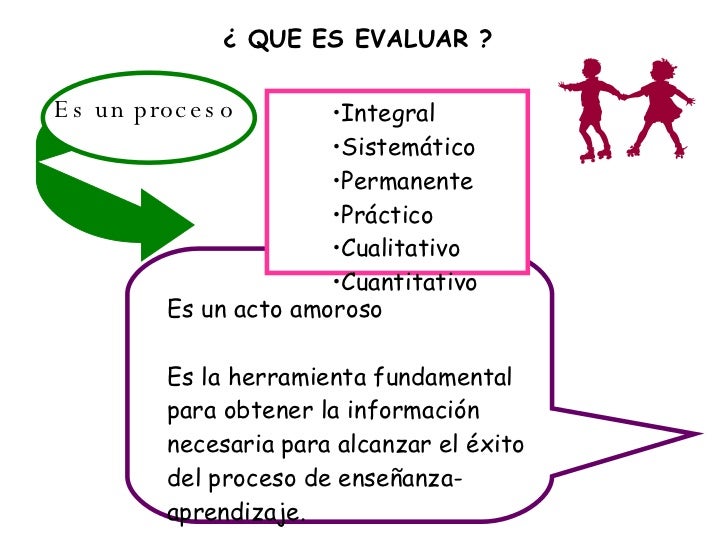 ¿ QUE ES EVALUAR ?

Es un proceso

•Integral
•Sistemático
•Permanente
•Práctico
•Cualitativo
•Cuantitativo

Es un acto amoroso

Es la herramienta fundamental para obtener la información necesaria para alcanzar el éxito del proceso de enseñanza-aprendizaje.